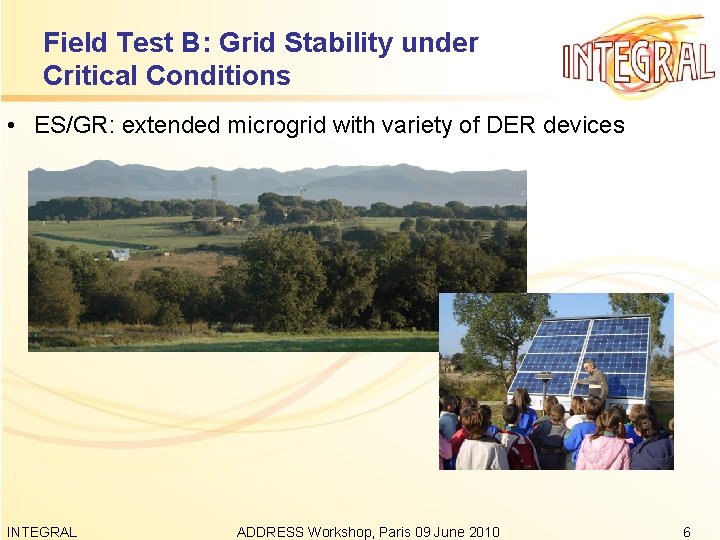 Field Test B: Grid Stability under Critical Conditions

INTEGRAL

• ES/GR: extended microgrid with variety of DER devices

INTEGRAL

ADDRESS Workshop, Paris 09 June 2010

6